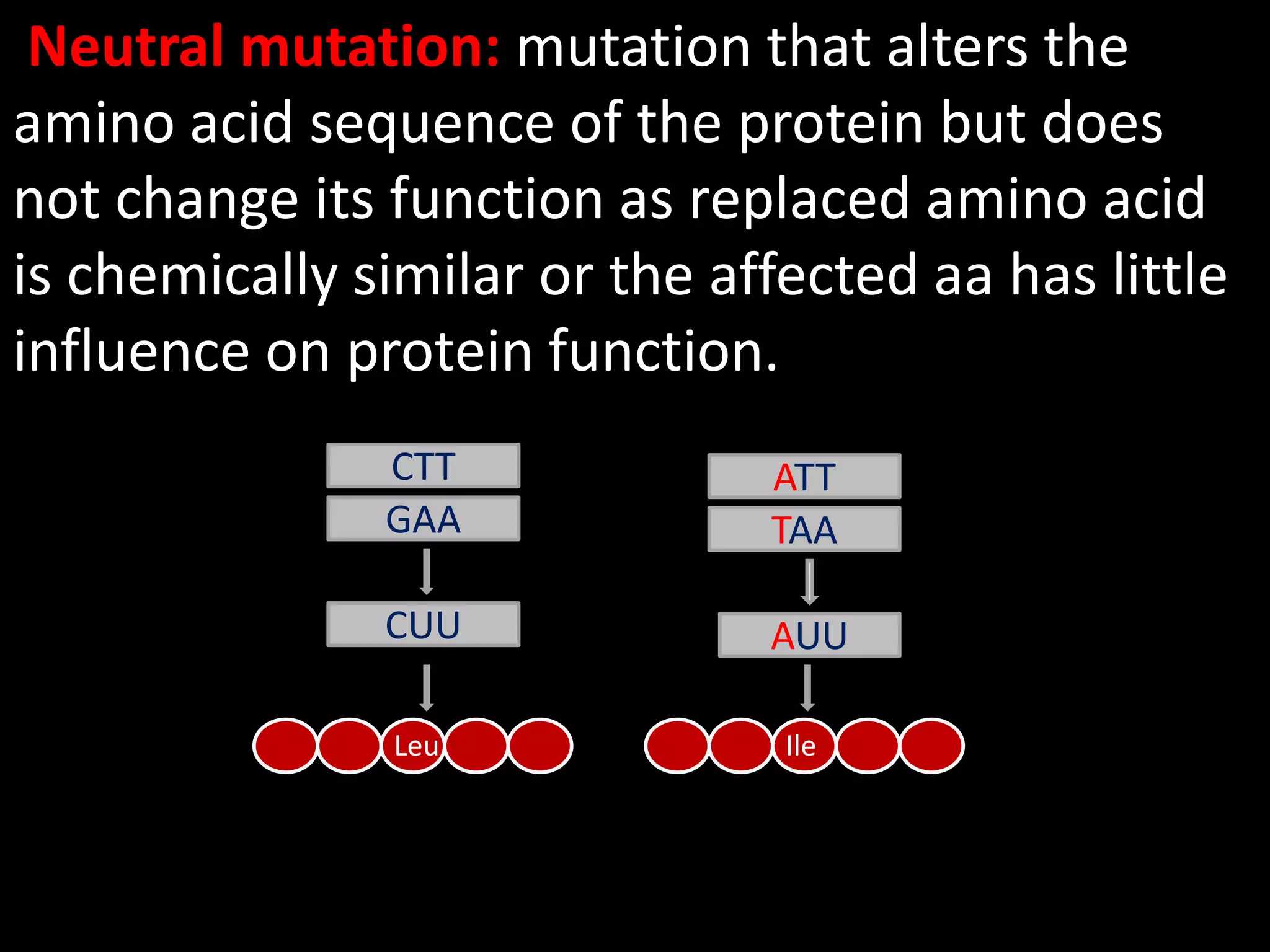 Neutral mutation: mutation that alters the amino acid sequence of the protein but does not change its function as replaced amino acid is chemically similar or the affected aa has little influence on protein function.

CTT
GAA
CUU
Leu

ATT
TAA
AUU
Ile